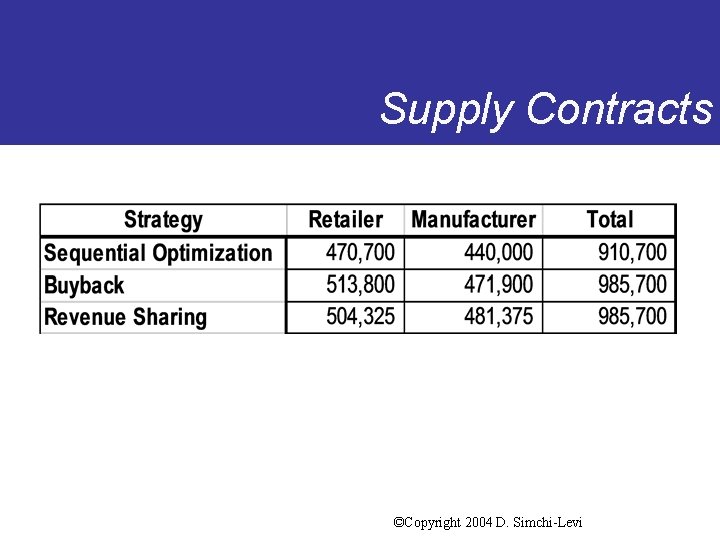 Supply Contracts

| Strategy | Retailer | Manufacturer | Total |
|---|---|---|---|
| Sequential Optimization | 470,700 | 440,000 | 910,700 |
| Buyback | 513,800 | 471,900 | 985,700 |
| Revenue Sharing | 504,325 | 481,375 | 985,700 |

©Copyright 2004 D. Simchi-Levi